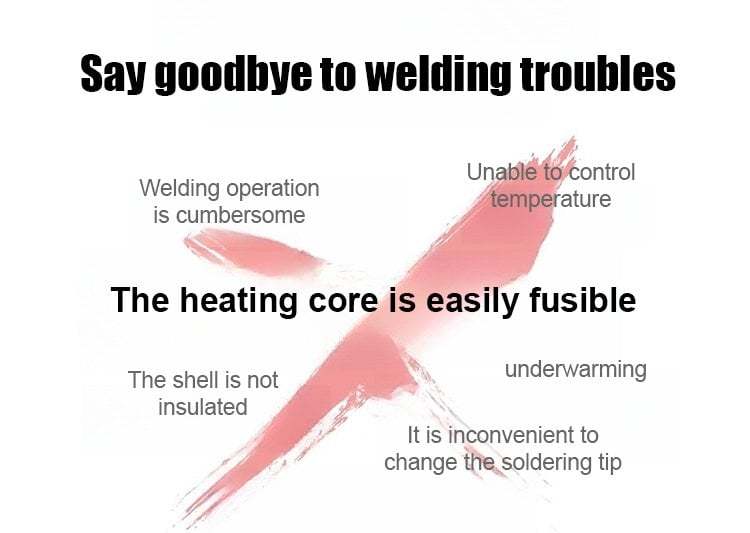 Say goodbye to welding troubles

Welding operation is cumbersome

Unable to control temperature

The heating core is easily fusible

The shell is not insulated

underwarming

It is inconvenient to change the soldering tip